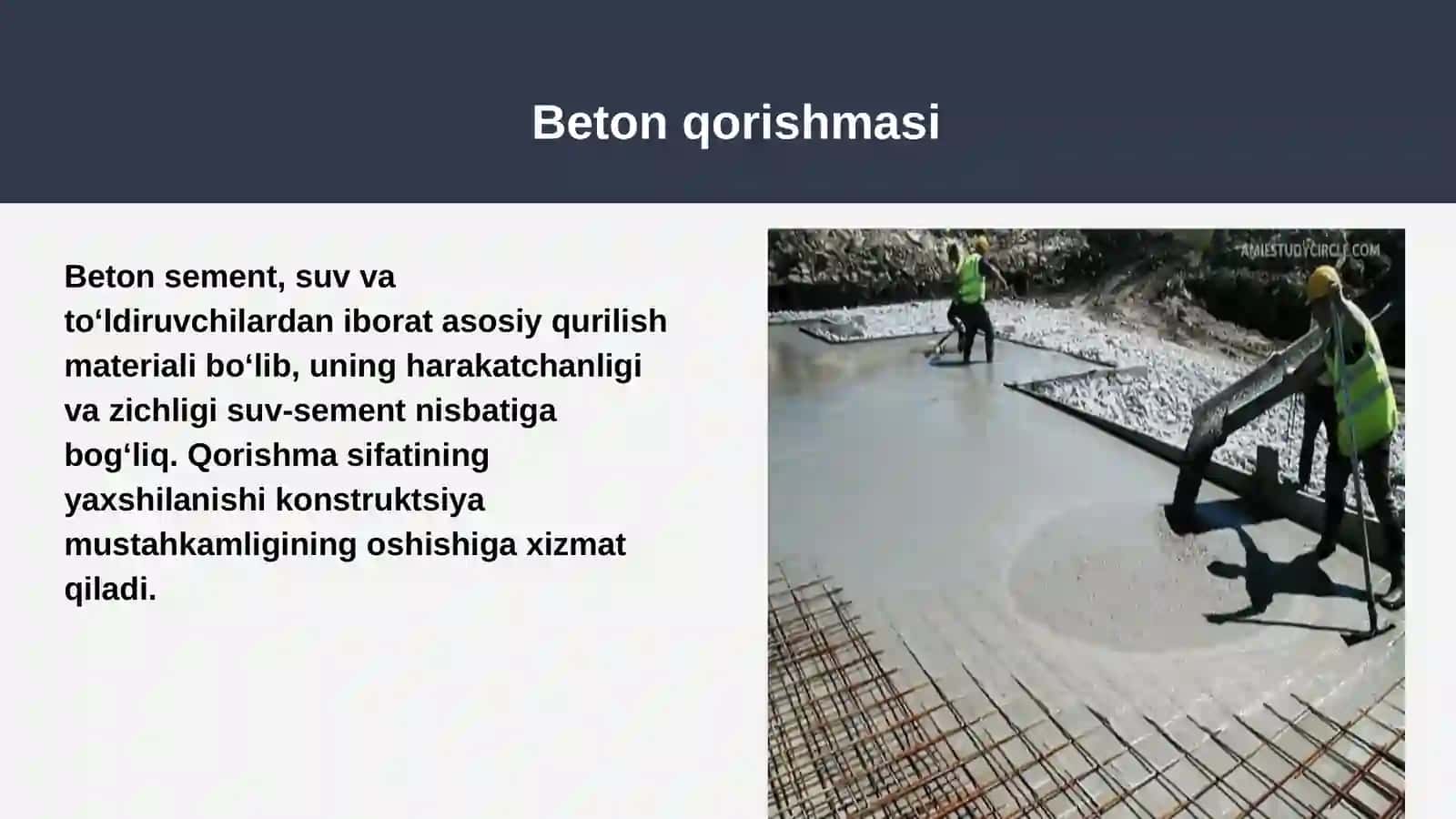 Beton qorishmasi

Beton sement, suv va to‘ldiruvchilardan iborat asosiy qurilish materiali bo‘lib, uning harakatchanligi va zichligi suv-sement nisbatiga bog‘liq. Qorishma sifatining yaxshilanishi konstruktsiya mustahkamligining oshishiga xizmat qiladi.

AMIESTUDYCIRCLE.COM